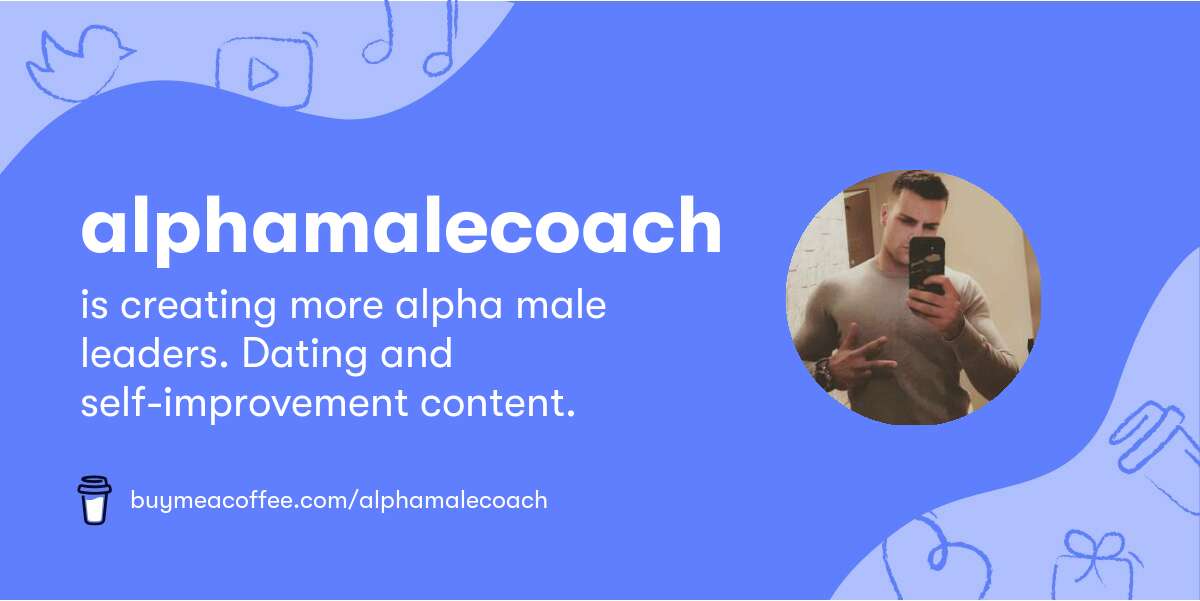 alphamalecoach

is creating more alpha male leaders. Dating and self-improvement content.

buymeacoffee.com/alphamalecoach